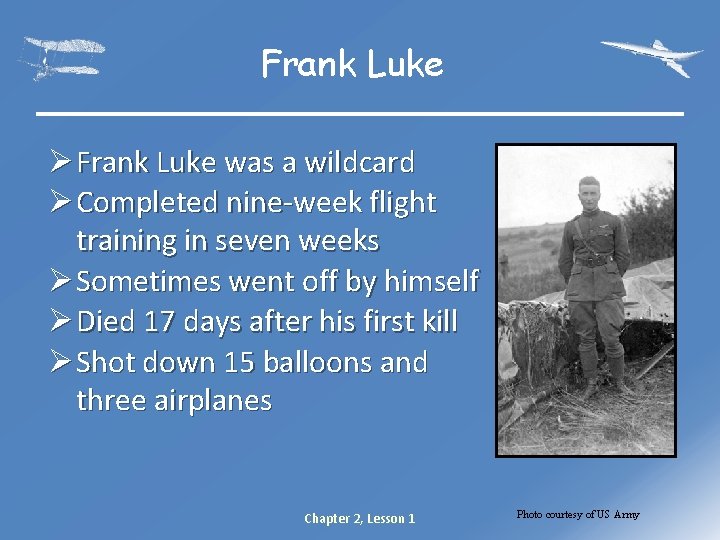 Frank Luke

➢ Frank Luke was a wildcard
➢ Completed nine-week flight training in seven weeks
➢ Sometimes went off by himself
➢ Died 17 days after his first kill
➢ Shot down 15 balloons and three airplanes

Chapter 2, Lesson 1

Photo courtesy of US Army